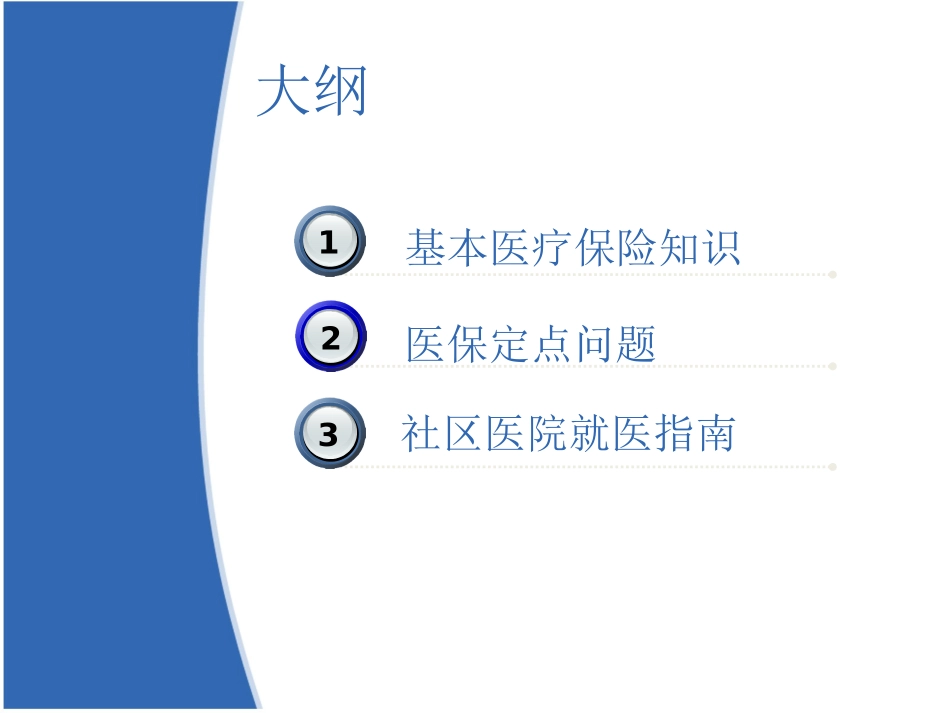 大纲

1 基本医疗保险知识

2 医保定点问题

3 社区医院就医指南